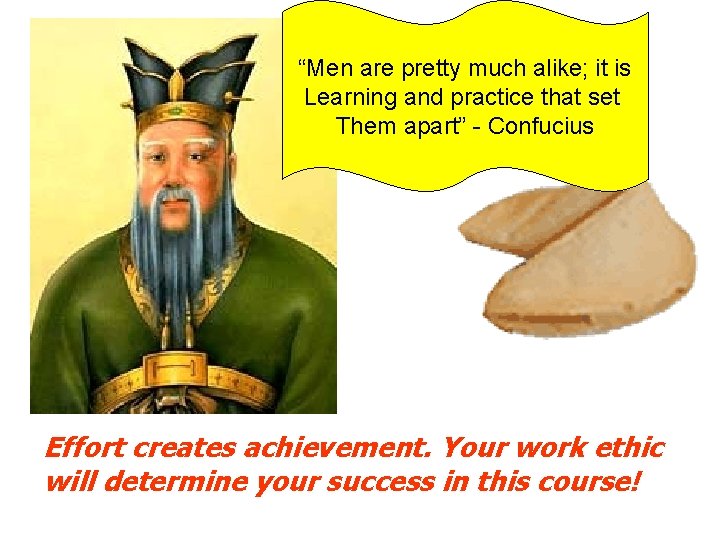 “Men are pretty much alike; it is Learning and practice that set Them apart” - Confucius

Effort creates achievement. Your work ethic will determine your success in this course!